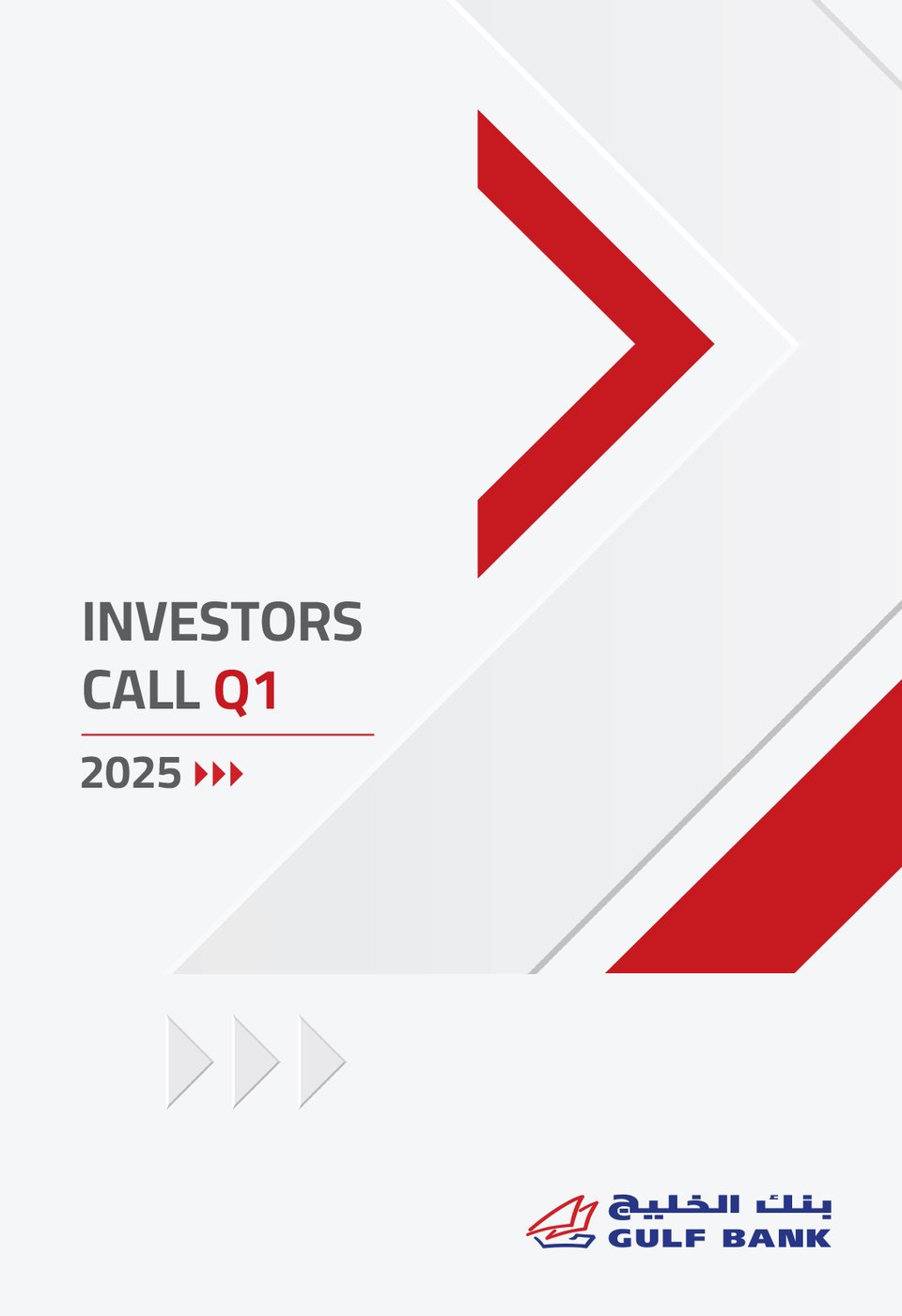 INVESTORS CALL Q1

2025

بنك الخليج
GULF BANK